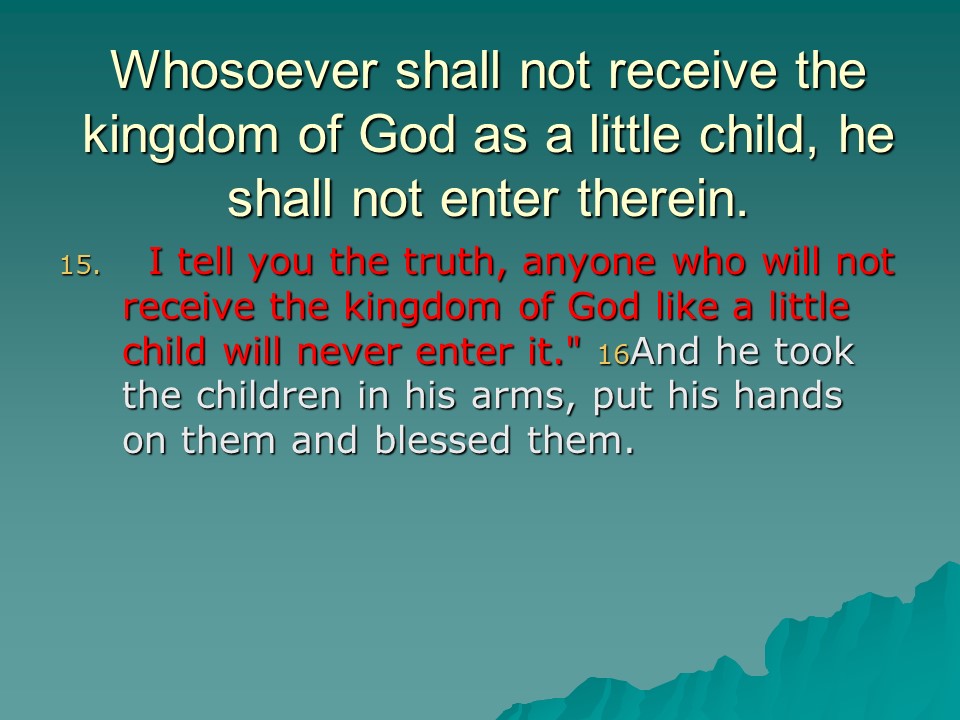 Whosoever shall not receive the kingdom of God as a little child, he shall not enter therein.

15. I tell you the truth, anyone who will not receive the kingdom of God like a little child will never enter it." 16And he took the children in his arms, put his hands on them and blessed them.